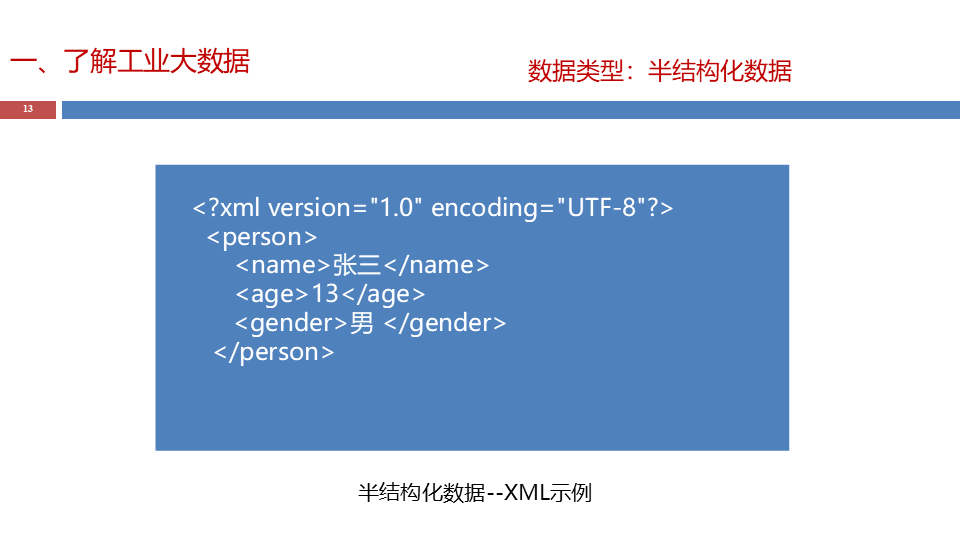 一、了解工业大数据

数据类型：半结构化数据

13

<?xml version="1.0" encoding="UTF-8"?>
<person>
<name>张三</name>
<age>13</age>
<gender>男 </gender>
</person>

半结构化数据--XML示例